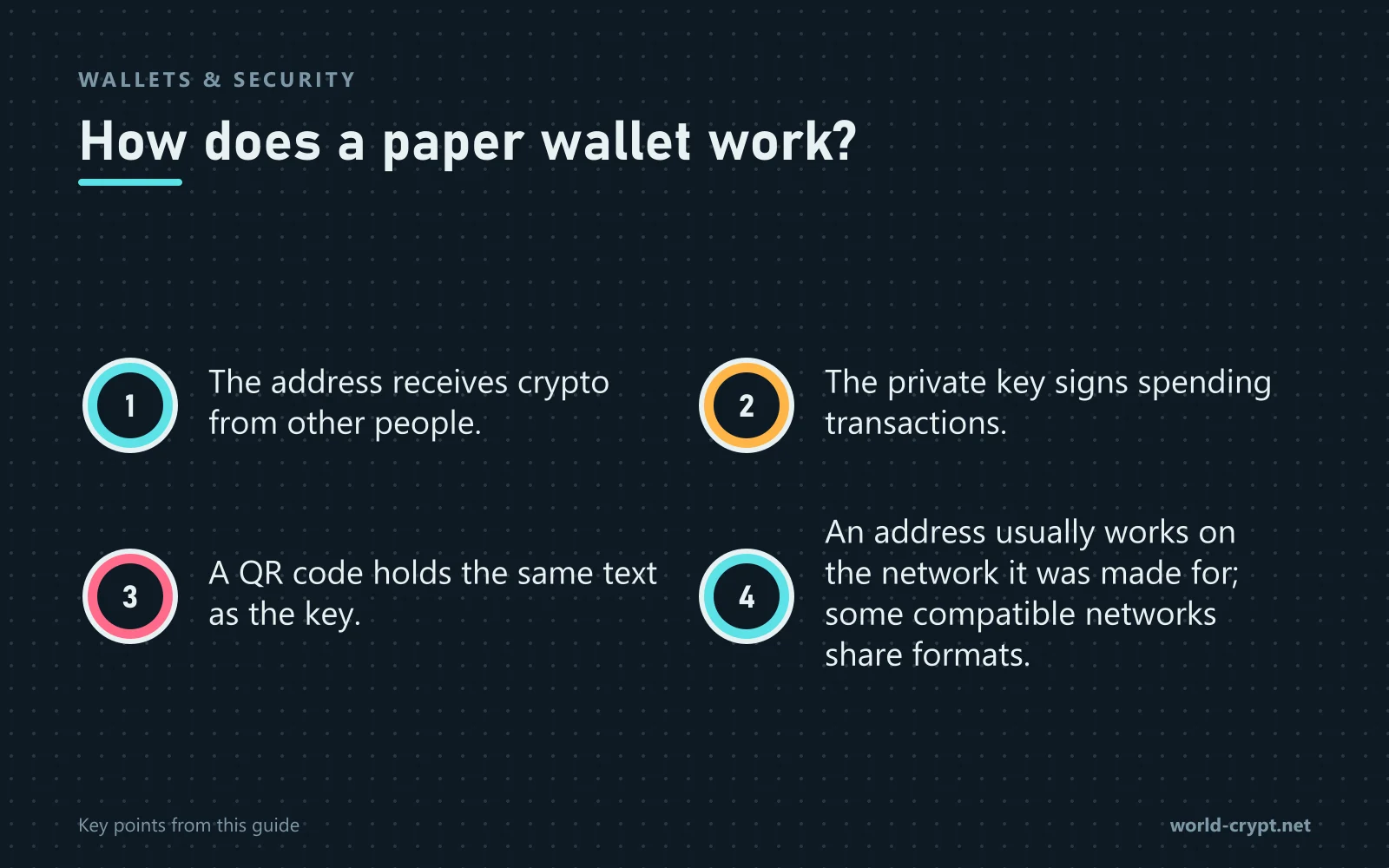 WALLETS & SECURITY

How does a paper wallet work?

1
The address receives crypto from other people.

2
The private key signs spending transactions.

3
A QR code holds the same text as the key.

4
An address usually works on the network it was made for; some compatible networks share formats.

Key points from this guide

world-crypt.net